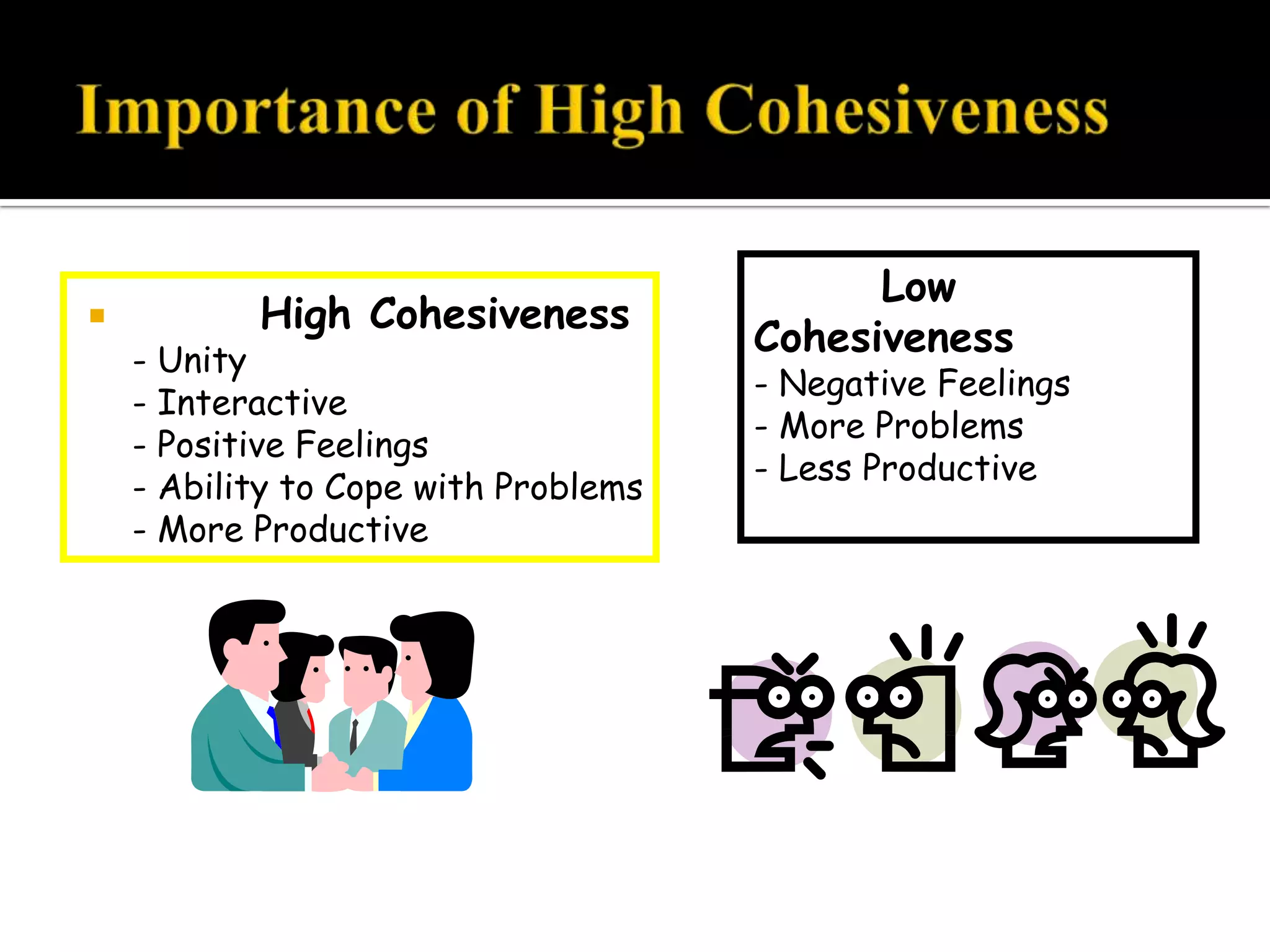 Importance of High Cohesiveness

High Cohesiveness
- Unity
- Interactive
- Positive Feelings
- Ability to Cope with Problems
- More Productive

Low Cohesiveness
- Negative Feelings
- More Problems
- Less Productive